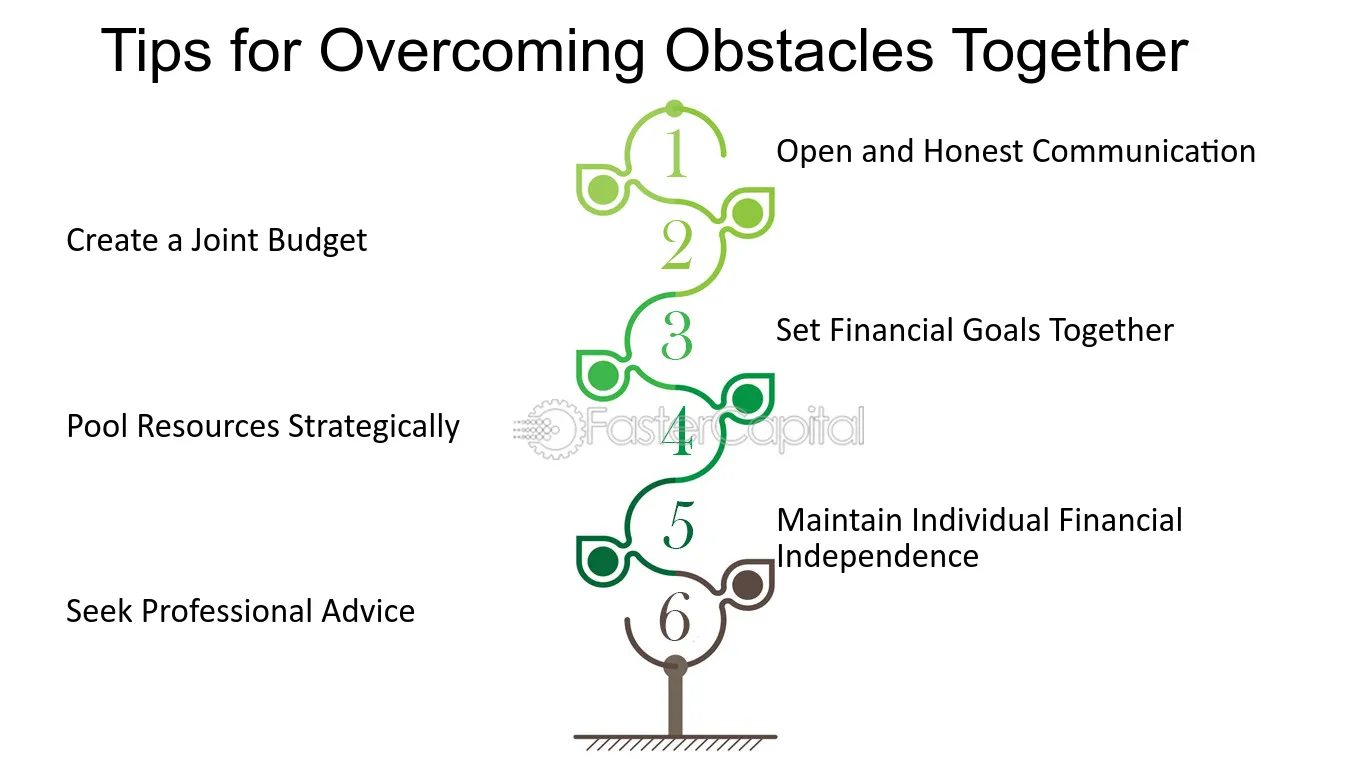 Tips for Overcoming Obstacles Together

1

Open and Honest Communication

2

Create a Joint Budget

3

Set Financial Goals Together

4

Pool Resources Strategically

FasterCapital

5

Maintain Individual Financial Independence

6

Seek Professional Advice